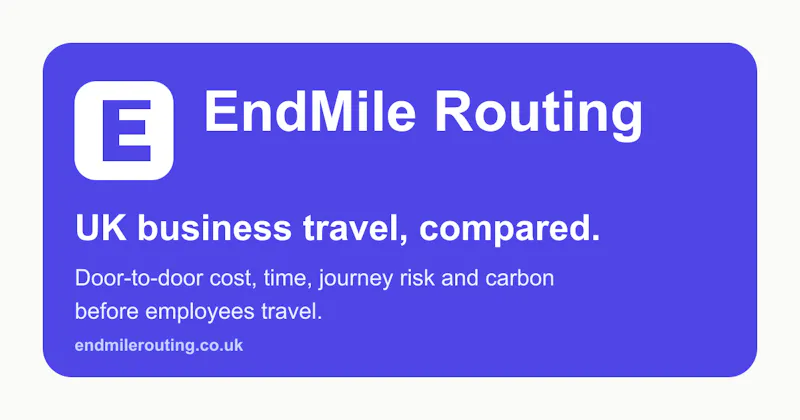 E

EndMile Routing

UK business travel, compared.

Door-to-door cost, time, journey risk and carbon before employees travel.

endmilerouting.co.uk